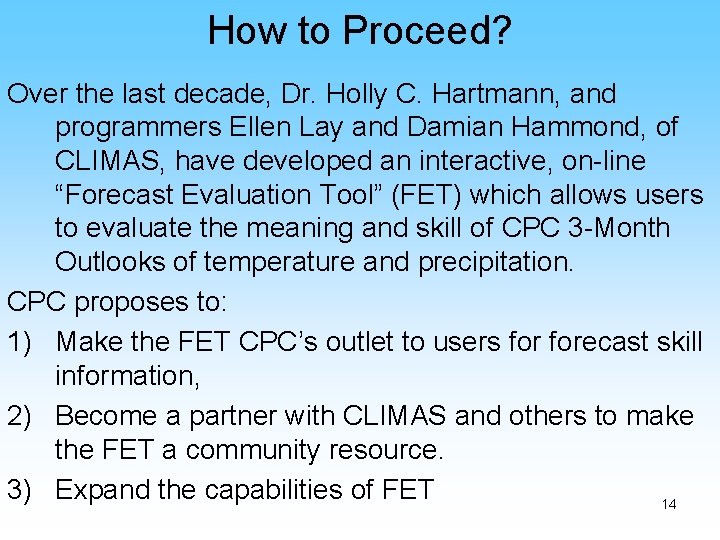 How to Proceed?

Over the last decade, Dr. Holly C. Hartmann, and programmers Ellen Lay and Damian Hammond, of CLIMAS, have developed an interactive, on-line “Forecast Evaluation Tool” (FET) which allows users to evaluate the meaning and skill of CPC 3-Month Outlooks of temperature and precipitation.

CPC proposes to:

1) Make the FET CPC’s outlet to users for forecast skill information,

2) Become a partner with CLIMAS and others to make the FET a community resource.

3) Expand the capabilities of FET

14